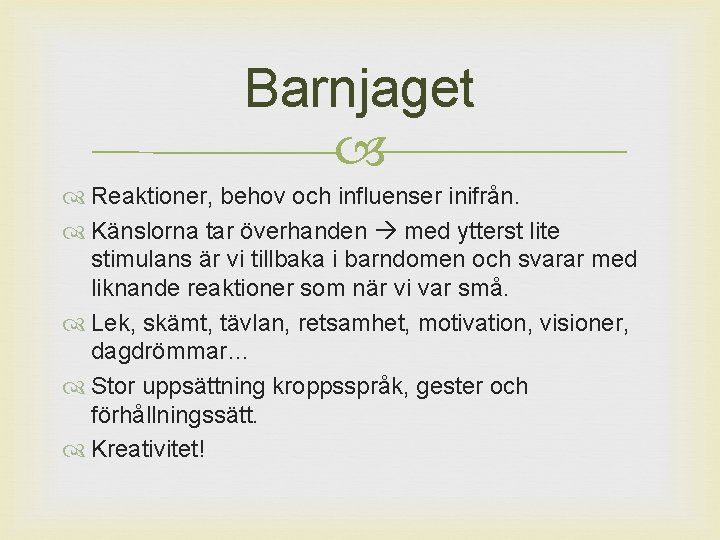 Barnjaget

Reaktioner, behov och influenser inifrån.

Känslorna tar överhanden → med ytterst lite stimulans är vi tillbaka i barndomen och svarar med liknande reaktioner som när vi var små.

Lek, skämt, tävlan, retsamhet, motivation, visioner, dagdrömmar…

Stor uppsättning kroppsspråk, gester och förhållningssätt.

Kreativitet!